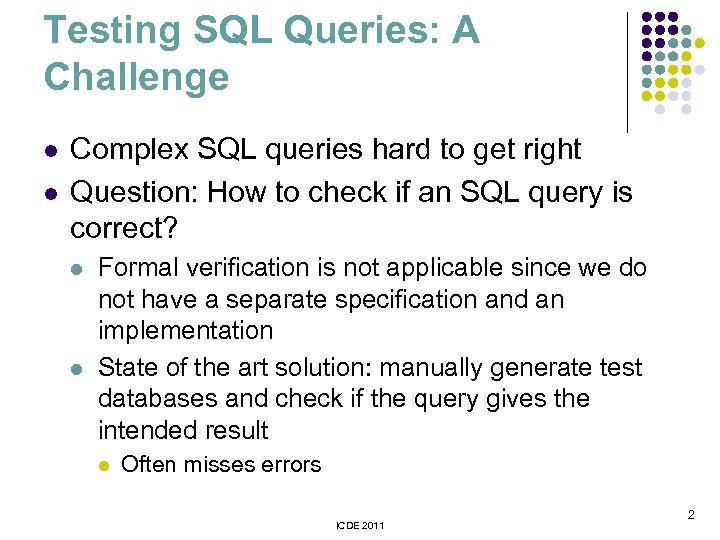 Testing SQL Queries: A Challenge

- Complex SQL queries hard to get right
- Question: How to check if an SQL query is correct?
  - Formal verification is not applicable since we do not have a separate specification and an implementation
  - State of the art solution: manually generate test databases and check if the query gives the intended result
    - Often misses errors

ICDE 2011

2